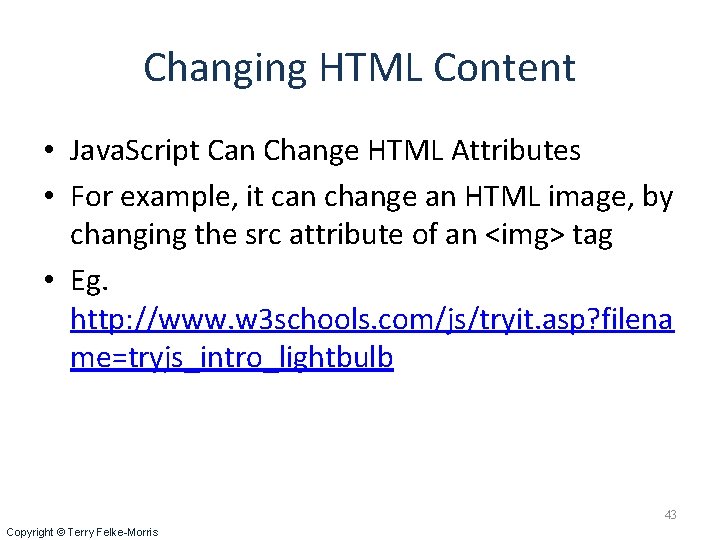 Changing HTML Content

• JavaScript Can Change HTML Attributes
• For example, it can change an HTML image, by changing the src attribute of an <img> tag
• Eg. http://www.w3schools.com/js/tryit.asp?filename=tryjs_intro_lightbulb

43

Copyright © Terry Felke-Morris